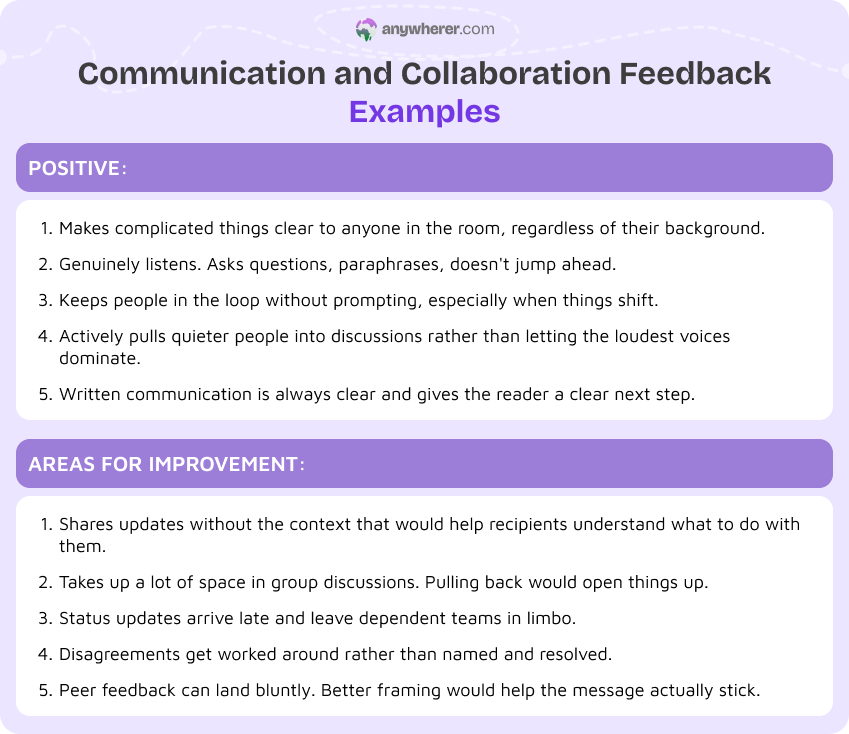 anywherer.com

Communication and Collaboration Feedback Examples

POSITIVE:

1. Makes complicated things clear to anyone in the room, regardless of their background.
2. Genuinely listens. Asks questions, paraphrases, doesn't jump ahead.
3. Keeps people in the loop without prompting, especially when things shift.
4. Actively pulls quieter people into discussions rather than letting the loudest voices dominate.
5. Written communication is always clear and gives the reader a clear next step.

AREAS FOR IMPROVEMENT:

1. Shares updates without the context that would help recipients understand what to do with them.
2. Takes up a lot of space in group discussions. Pulling back would open things up.
3. Status updates arrive late and leave dependent teams in limbo.
4. Disagreements get worked around rather than named and resolved.
5. Peer feedback can land bluntly. Better framing would help the message actually stick.